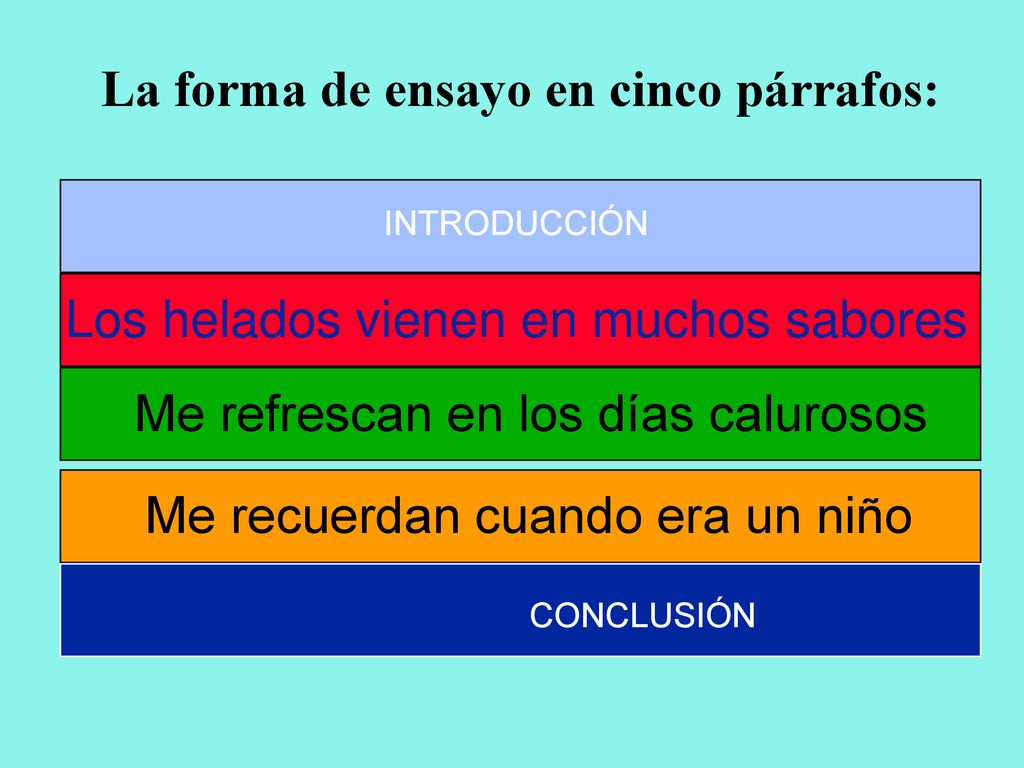 La forma de ensayo en cinco párrafos:

INTRODUCCIÓN

Los helados vienen en muchos sabores

Me refrescan en los días calurosos

Me recuerdan cuando era un niño

CONCLUSIÓN